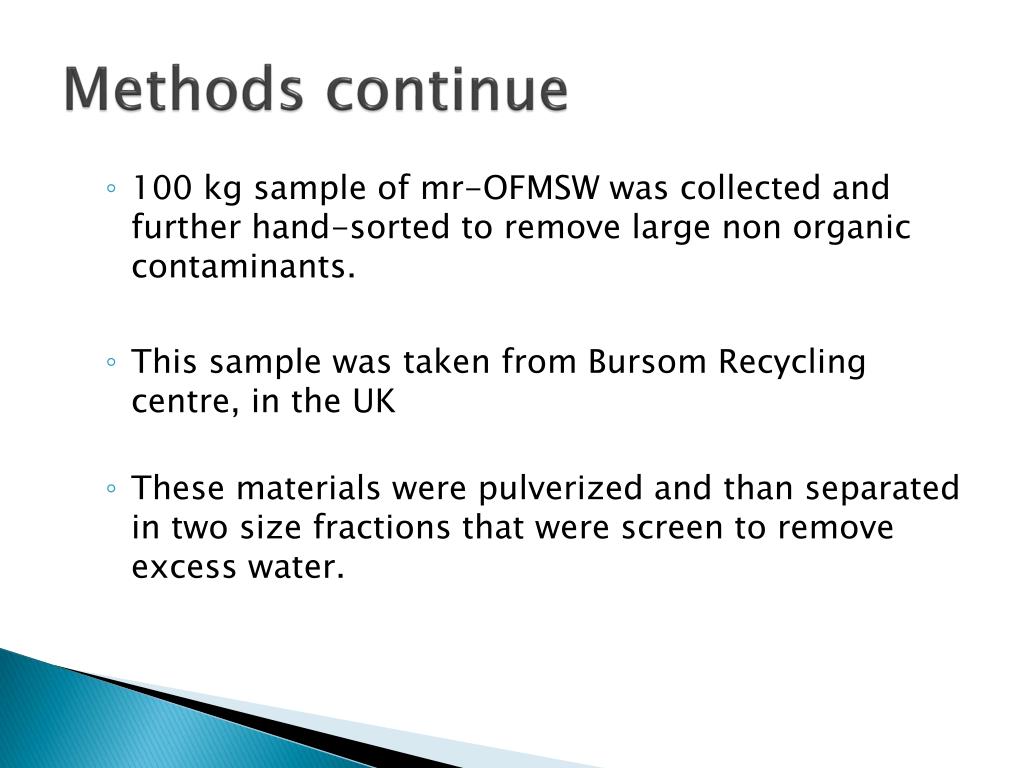 Methods continue

◦ 100 kg sample of mr-OFMSW was collected and further hand-sorted to remove large non organic contaminants.

◦ This sample was taken from Bursom Recycling centre, in the UK

◦ These materials were pulverized and than separated in two size fractions that were screen to remove excess water.